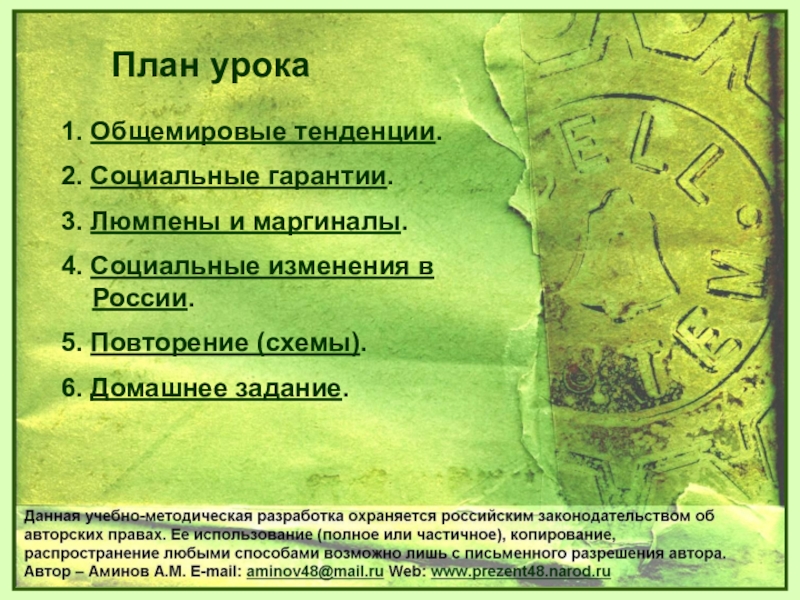 План урока

1. Общемировые тенденции.

2. Социальные гарантии.

3. Люмпены и маргиналы.

4. Социальные изменения в России.

5. Повторение (схемы).

6. Домашнее задание.

Данная учебно-методическая разработка охраняется российским законодательством об авторских правах. Ее использование (полное или частичное), копирование, распространение любыми способами возможно лишь с письменного разрешения автора. Автор – Аминов А.М. E-mail: aminov48@mail.ru Web: www.prezent48.narod.ru